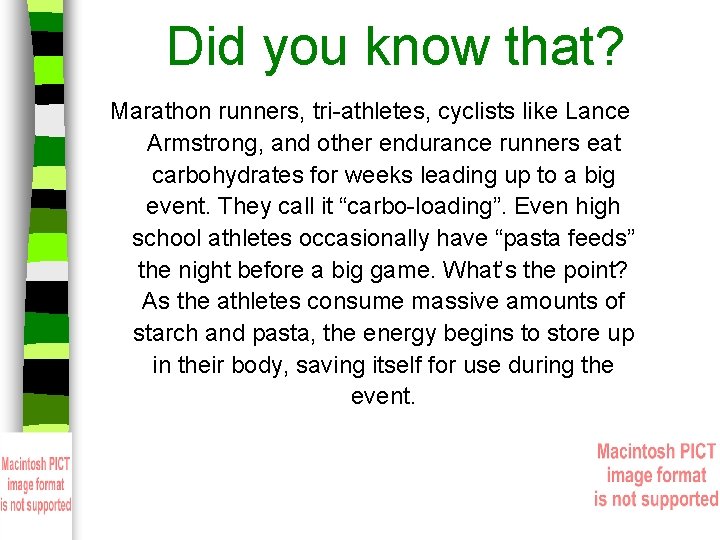 Did you know that?

Marathon runners, tri-athletes, cyclists like Lance Armstrong, and other endurance runners eat carbohydrates for weeks leading up to a big event. They call it “carbo-loading”. Even high school athletes occasionally have “pasta feeds” the night before a big game. What’s the point? As the athletes consume massive amounts of starch and pasta, the energy begins to store up in their body, saving itself for use during the event.

Macintosh PICT image format is not supported

Macintosh PICT image format is not supported